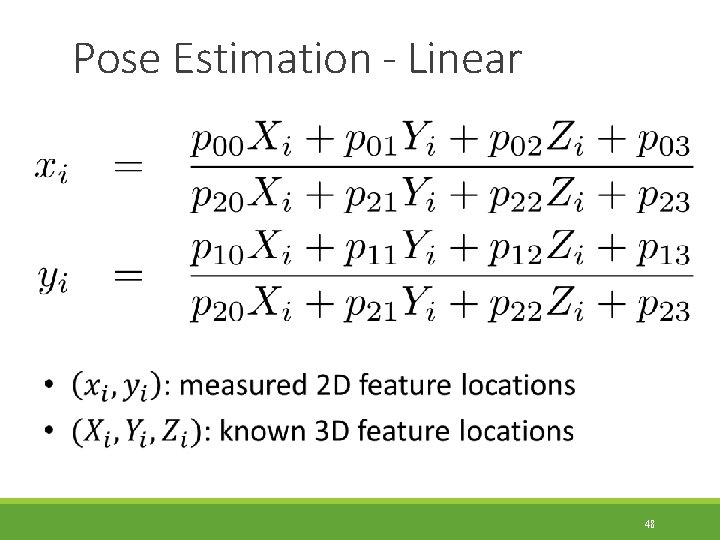 Pose Estimation - Linear

$x_i = \frac{p_{00}X_i + p_{01}Y_i + p_{02}Z_i + p_{03}}{p_{20}X_i + p_{21}Y_i + p_{22}Z_i + p_{23}}$

$y_i = \frac{p_{10}X_i + p_{11}Y_i + p_{12}Z_i + p_{13}}{p_{20}X_i + p_{21}Y_i + p_{22}Z_i + p_{23}}$

• $(x_i, y_i)$: measured 2D feature locations
• $(X_i, Y_i, Z_i)$: known 3D feature locations

48